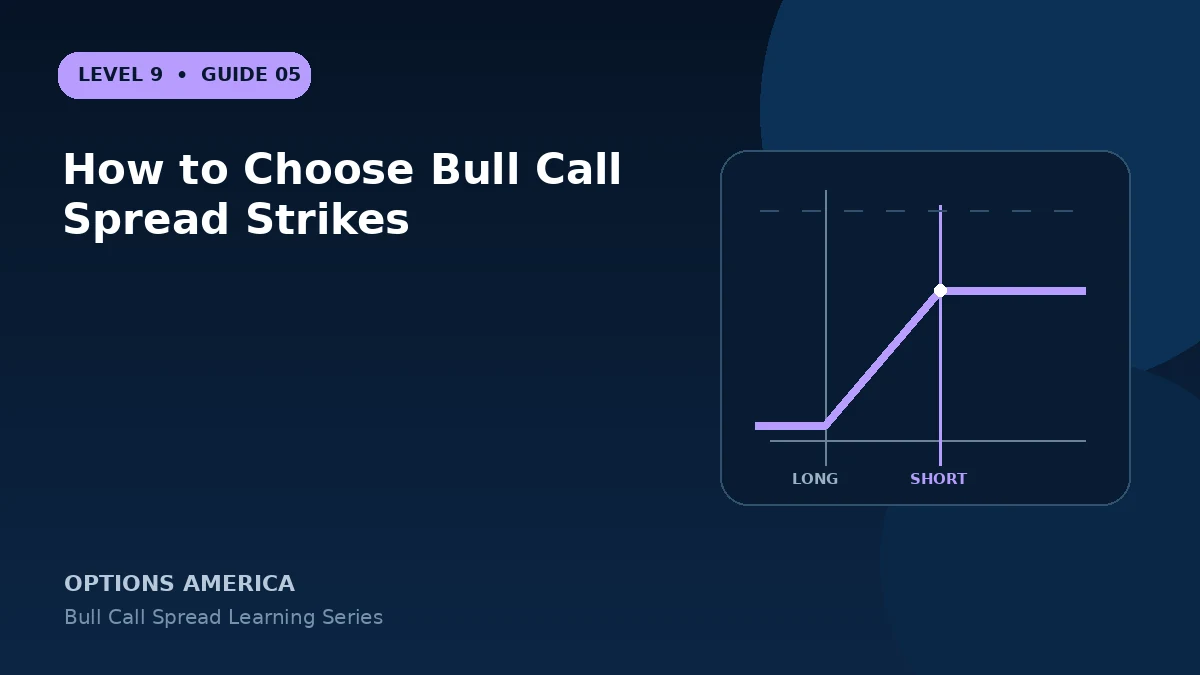 LEVEL 9 • GUIDE 05

How to Choose Bull Call Spread Strikes

LONG

SHORT

OPTIONS AMERICA

Bull Call Spread Learning Series